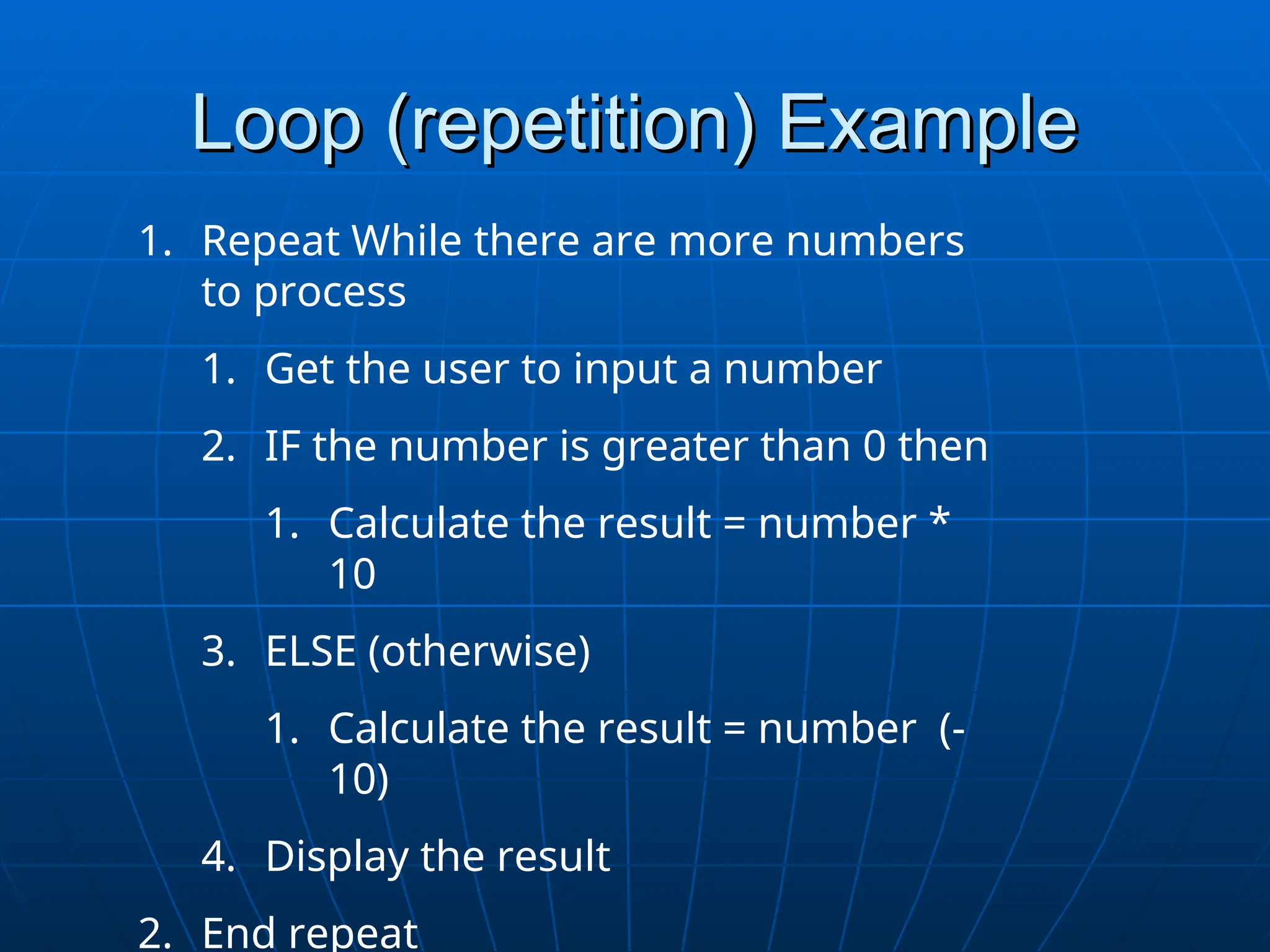 Loop (repetition) Example

1. Repeat While there are more numbers to process

1. Get the user to input a number

2. IF the number is greater than 0 then

1. Calculate the result = number * 10

3. ELSE (otherwise)

1. Calculate the result = number (-10)

4. Display the result

2. End repeat